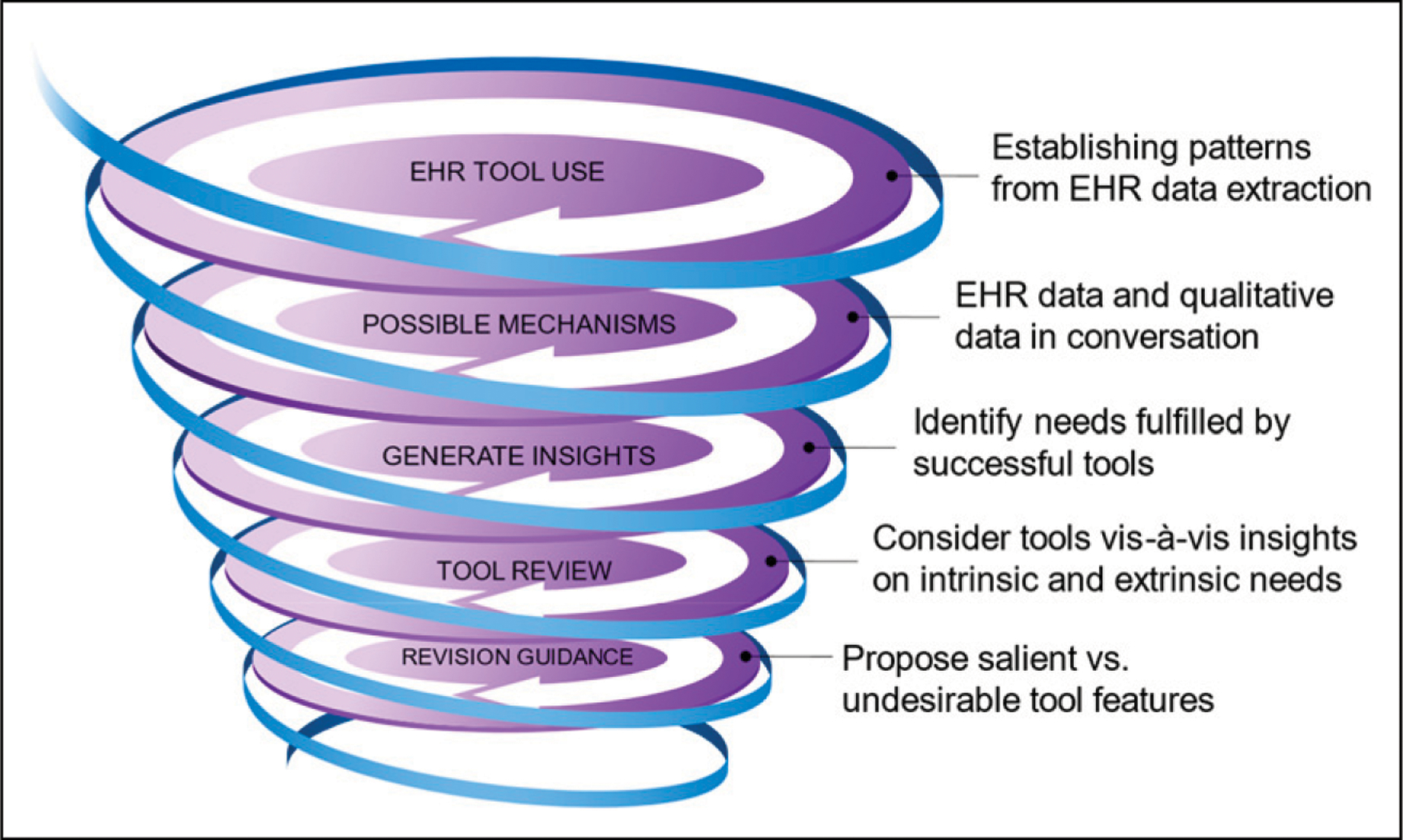 EHR TOOL USE

Establishing patterns from EHR data extraction

POSSIBLE MECHANISMS

EHR data and qualitative data in conversation

GENERATE INSIGHTS

Identify needs fulfilled by successful tools

TOOL REVIEW

Consider tools vis-à-vis insights on intrinsic and extrinsic needs

REVISION GUIDANCE

Propose salient vs. undesirable tool features